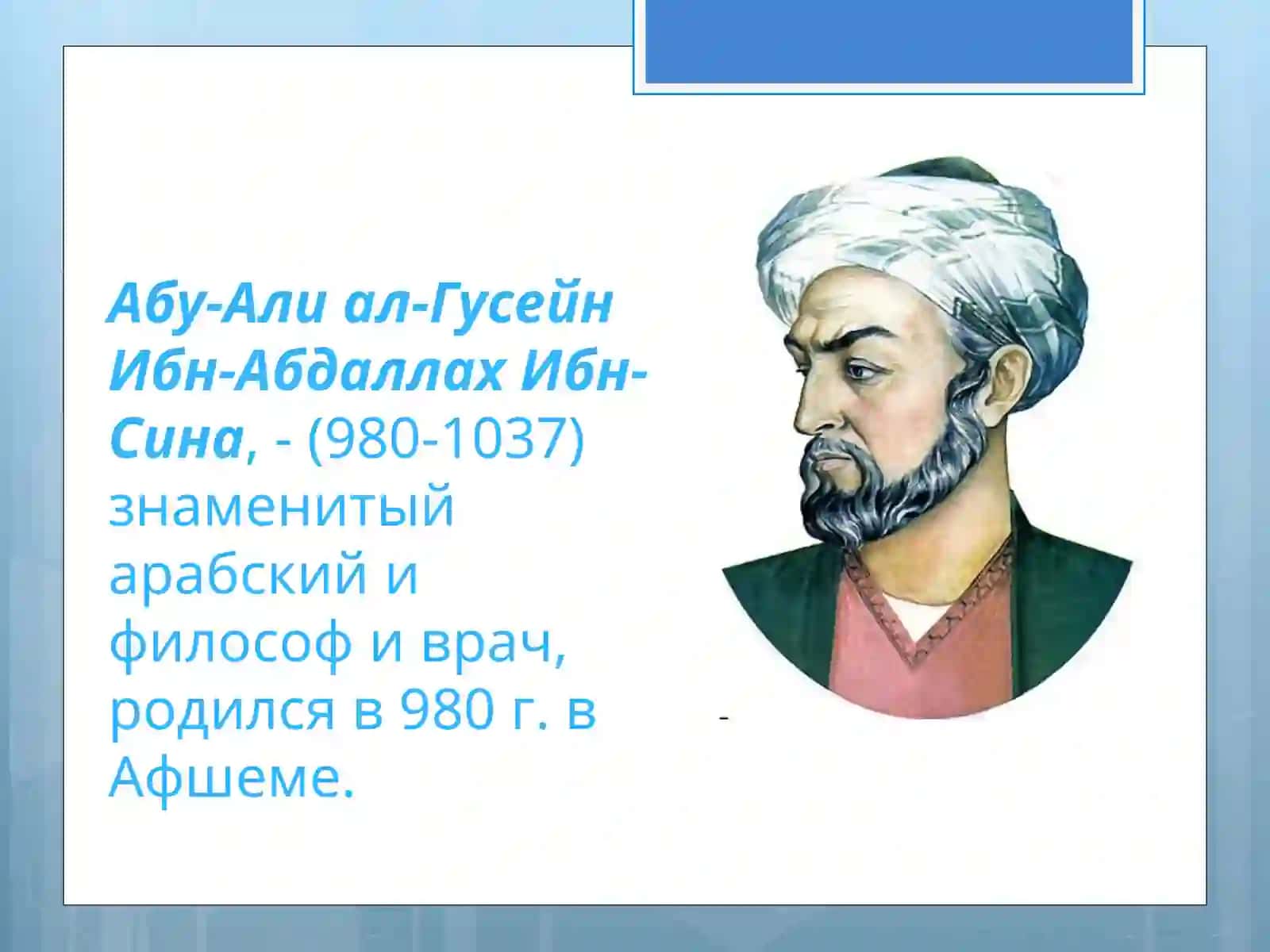 Абу-Али ал-Гусейн Ибн-Абдаллах Ибн-Сина, - (980-1037) знаменитый арабский и философ и врач, родился в 980 г. в Афшеме.

-